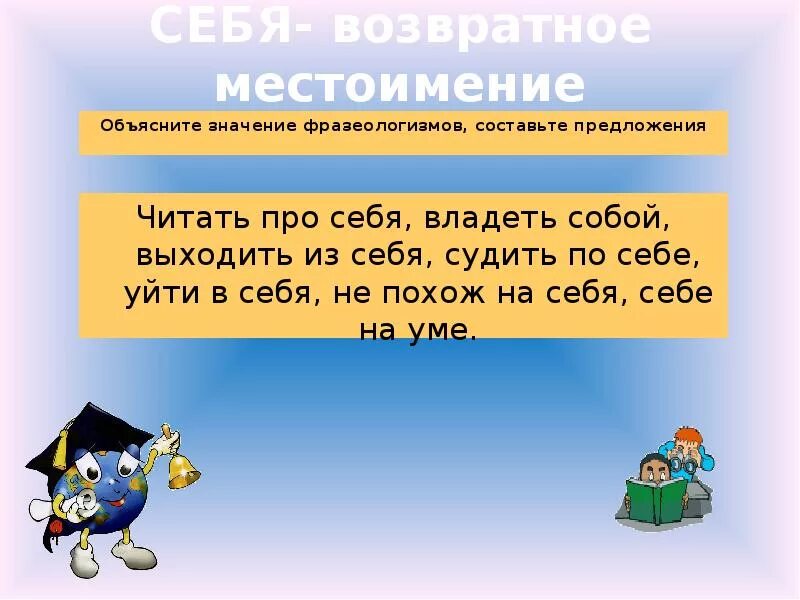 СЕБЯ- возвратное местоимение

Объясните значение фразеологизмов, составьте предложения

Читать про себя, владеть собой, выходить из себя, судить по себе, уйти в себя, не похож на себя, себе на уме.